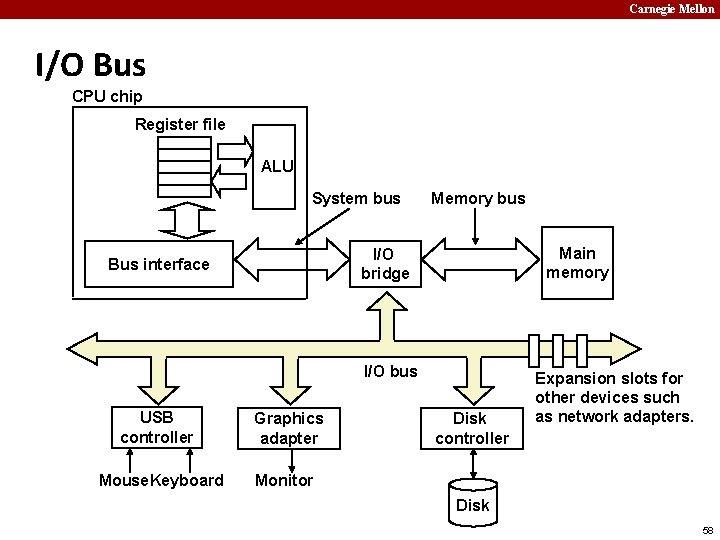 Carnegie Mellon

I/O Bus

CPU chip

Register file

ALU

System bus

Memory bus

Bus interface

I/O bridge

Main memory

I/O bus

Expansion slots for other devices such as network adapters.

USB controller

Graphics adapter

Disk controller

Mouse

Keyboard

Monitor

Disk

58